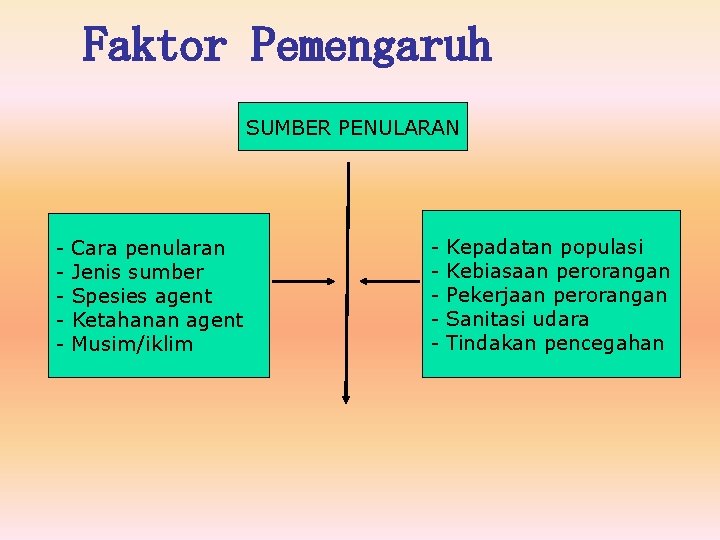 Faktor Pemengaruh

SUMBER PENULARAN

- Cara penularan
- Jenis sumber
- Spesies agent
- Ketahanan agent
- Musim/iklim

- Kepadatan populasi
- Kebiasaan perorangan
- Pekerjaan perorangan
- Sanitasi udara
- Tindakan pencegahan